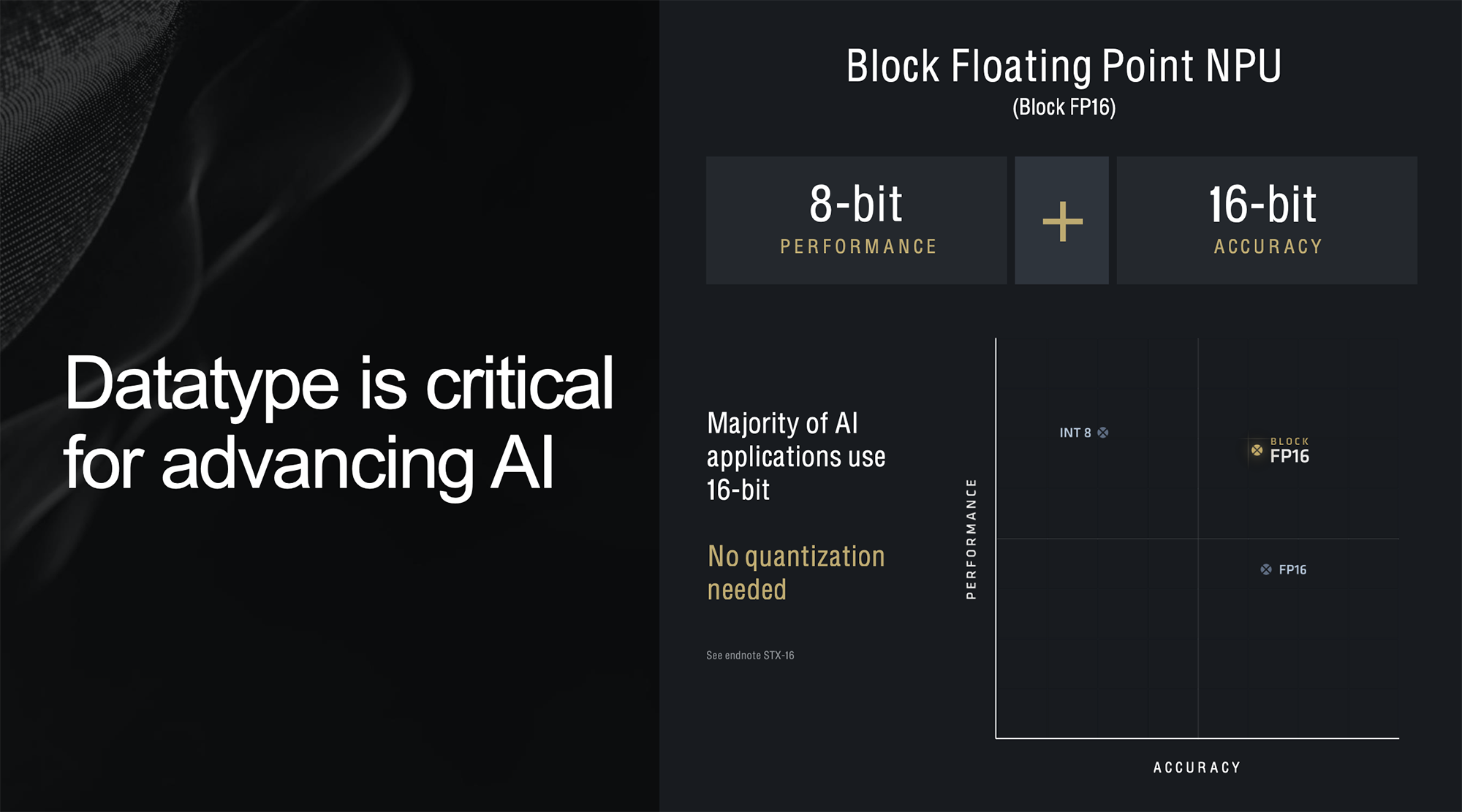 Datatype is critical for advancing AI

Block Floating Point NPU
(Block FP16)

8-bit
PERFORMANCE

+

16-bit
ACCURACY

Majority of AI applications use 16-bit

No quantization needed

See endnote STX-16

PERFORMANCE

INT 8

BLOCK
FP16

FP16

ACCURACY